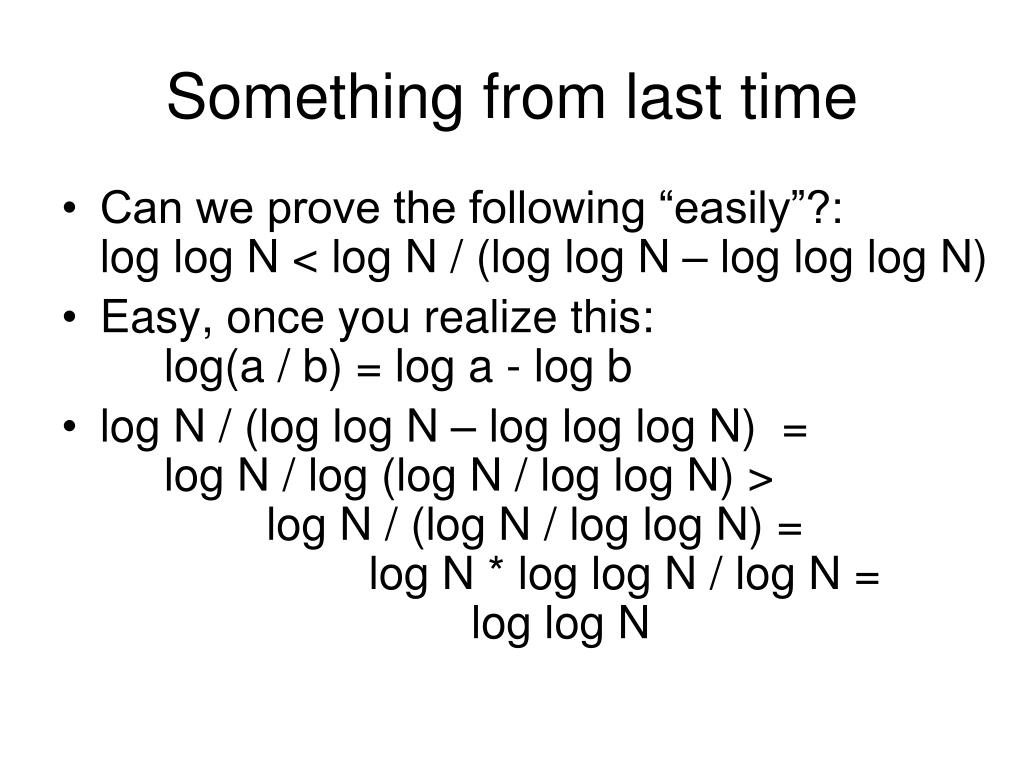 Something from last time

• Can we prove the following “easily”?:
log log N < log N / (log log N – log log log N)

• Easy, once you realize this:
log(a / b) = log a - log b

• log N / (log log N – log log log N) =
log N / log (log N / log log N) >
log N / (log N / log log N) =
log N * log log N / log N =
log log N